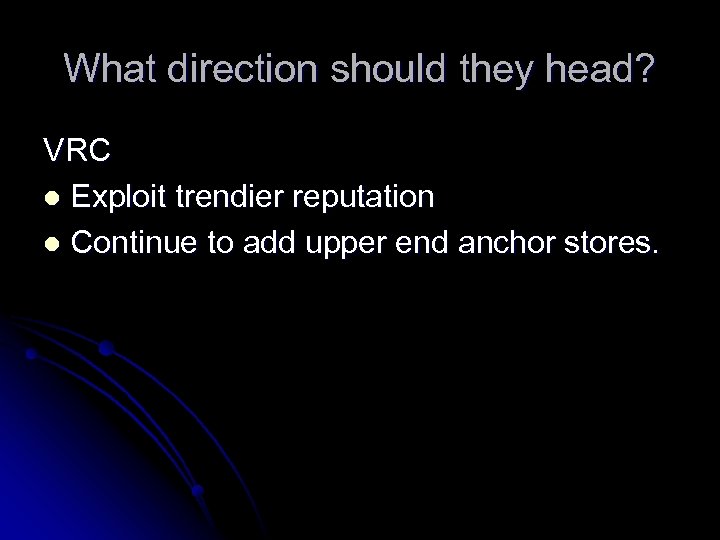 What direction should they head?

VRC

- Exploit trendier reputation
- Continue to add upper end anchor stores.